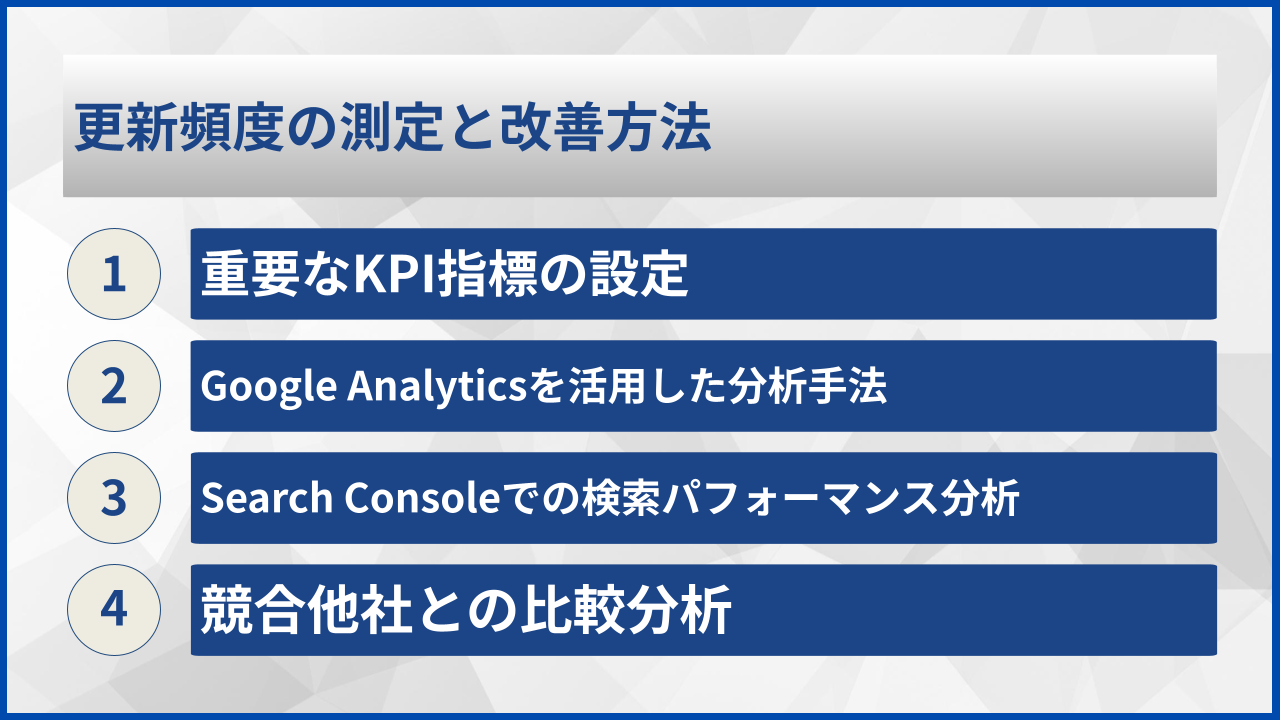 更新頻度の測定と改善方法

1 重要なKPI指標の設定

2 Google Analyticsを活用した分析手法

3 Search Consoleでの検索パフォーマンス分析

4 競合他社との比較分析